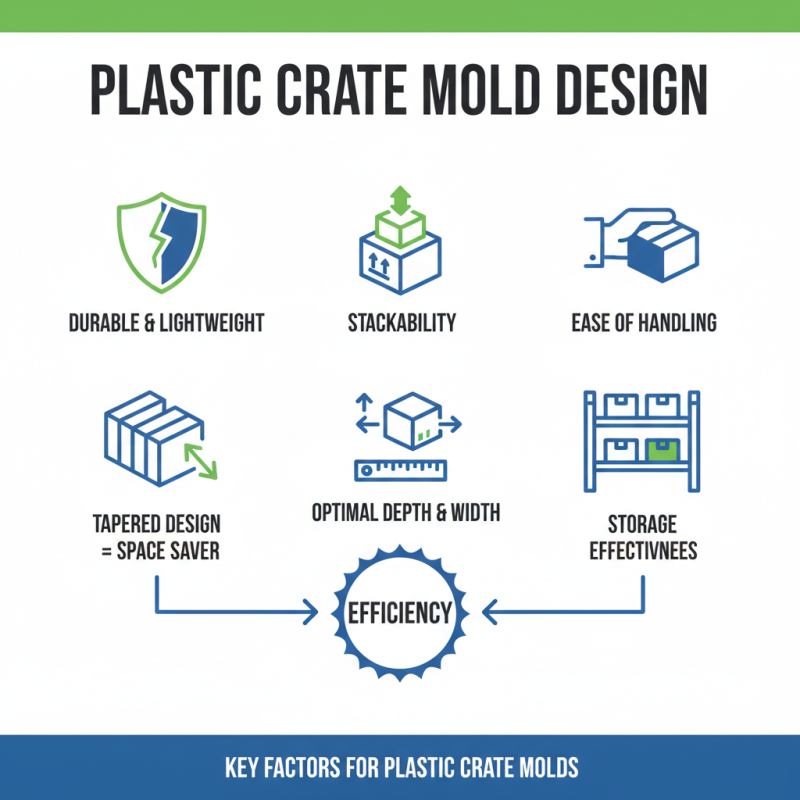 PLASTIC CRATE MOLD DESIGN

DURABLE & LIGHTWEIGHT

STACKABILITY

EASE OF HANDLING

TAPERED DESIGN = SPACE SAVER

OPTIMAL DEPTH & WIDTH

STORAGE EFFECTIVNEES

EFFICIENCY

KEY FACTORS FOR PLASTIC CRATE MOLDS